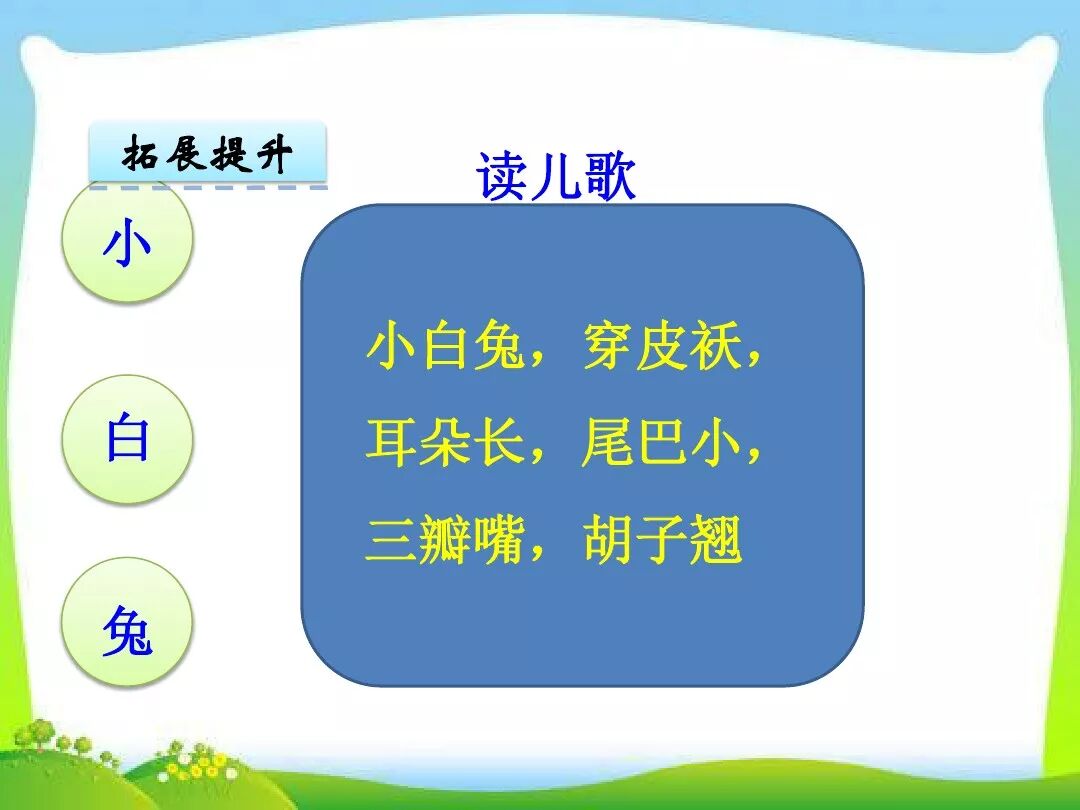 拓展提升

读儿歌

小

白

兔

小白兔，穿皮袄，
耳朵长，尾巴小，
三瓣嘴，胡子翘